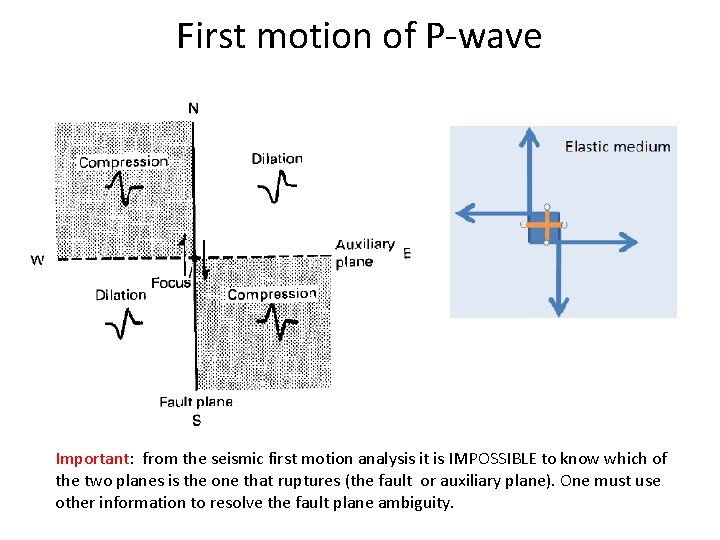 First motion of P-wave

N

Compression

Dilation

W

Auxiliary plane

E

Focus

Dilation

Compression

Fault plane

S

Elastic medium

Important: from the seismic first motion analysis it is IMPOSSIBLE to know which of the two planes is the one that ruptures (the fault or auxiliary plane). One must use other information to resolve the fault plane ambiguity.